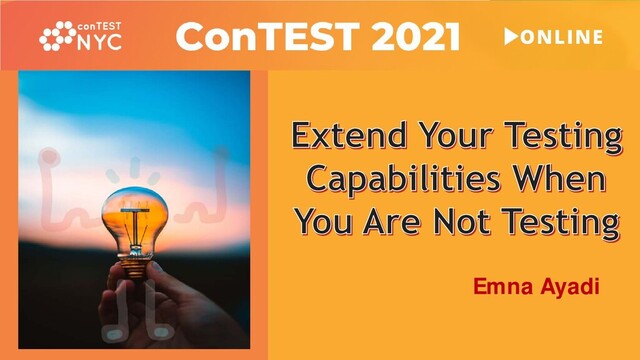 conTEST NYC

ConTEST 2021

ONLINE

Extend Your Testing Capabilities When You Are Not Testing

Emna Ayadi